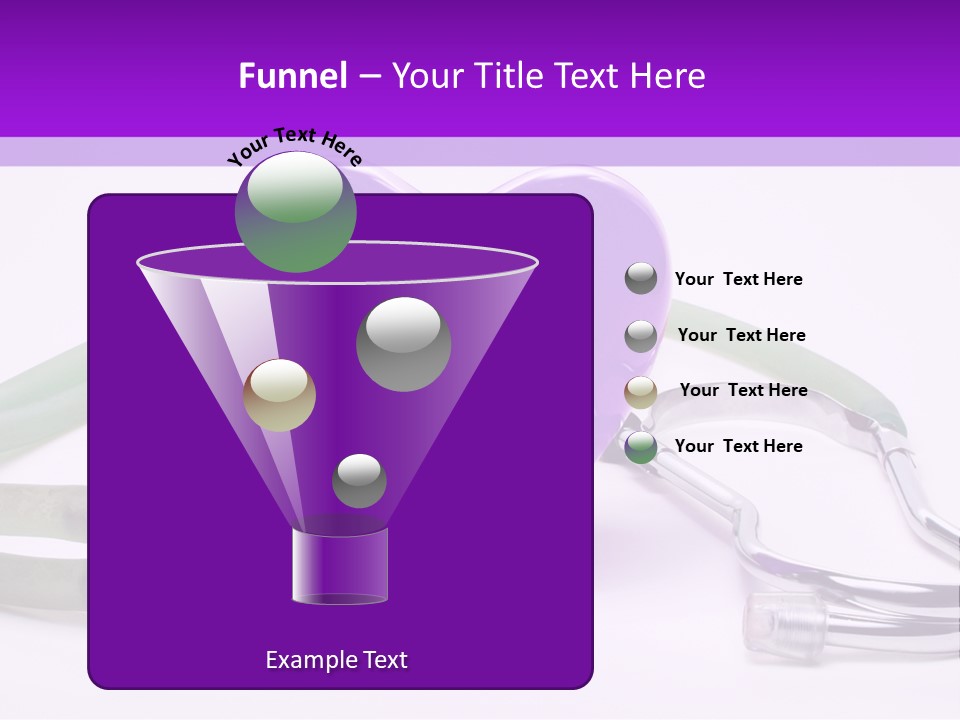 Funnel – Your Title Text Here

Your Text Here

Your Text Here

Your Text Here

Your Text Here

Your Text Here

Example Text